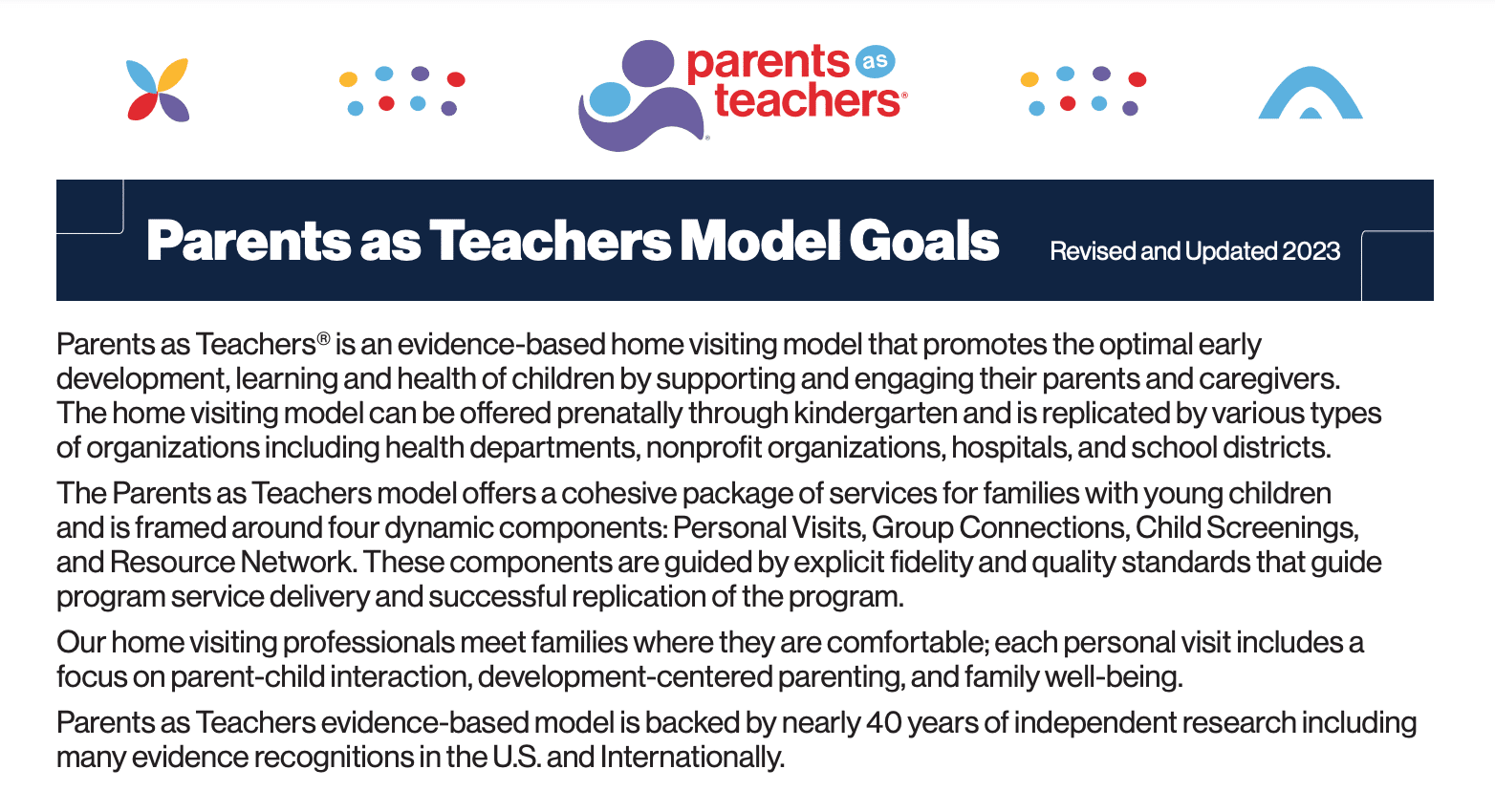 parents as teachers®

Parents as Teachers Model Goals

Revised and Updated 2023

Parents as Teachers® is an evidence-based home visiting model that promotes the optimal early development, learning and health of children by supporting and engaging their parents and caregivers. The home visiting model can be offered prenatally through kindergarten and is replicated by various types of organizations including health departments, nonprofit organizations, hospitals, and school districts.

The Parents as Teachers model offers a cohesive package of services for families with young children and is framed around four dynamic components: Personal Visits, Group Connections, Child Screenings, and Resource Network. These components are guided by explicit fidelity and quality standards that guide program service delivery and successful replication of the program.

Our home visiting professionals meet families where they are comfortable; each personal visit includes a focus on parent-child interaction, development-centered parenting, and family well-being.

Parents as Teachers evidence-based model is backed by nearly 40 years of independent research including many evidence recognitions in the U.S. and Internationally.